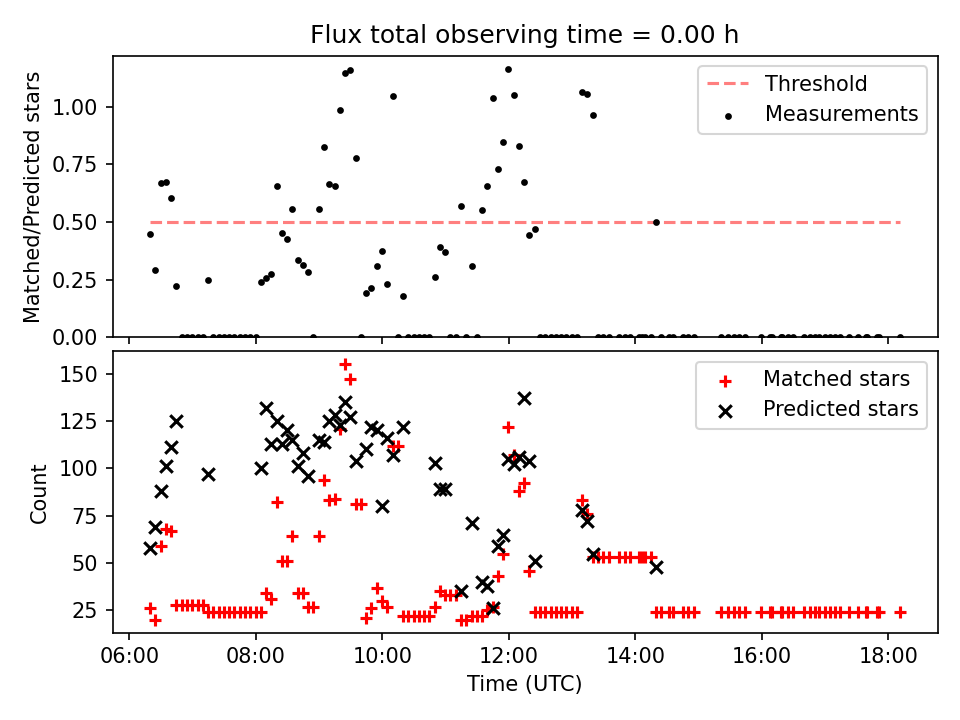 Flux total observing time = 0.00 h

Matched/Predicted stars

1.00
0.75
0.50
0.25
0.00

Threshold
Measurements

Count

150
125
100
75
50
25

Matched stars
Predicted stars

06:00
08:00
10:00
12:00
14:00
16:00
18:00

Time (UTC)